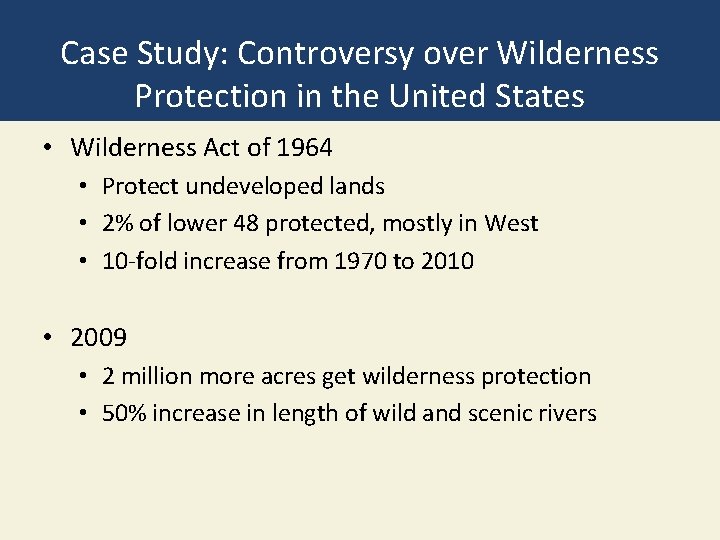 Case Study: Controversy over Wilderness Protection in the United States

• Wilderness Act of 1964
  • Protect undeveloped lands
  • 2% of lower 48 protected, mostly in West
  • 10-fold increase from 1970 to 2010

• 2009
  • 2 million more acres get wilderness protection
  • 50% increase in length of wild and scenic rivers